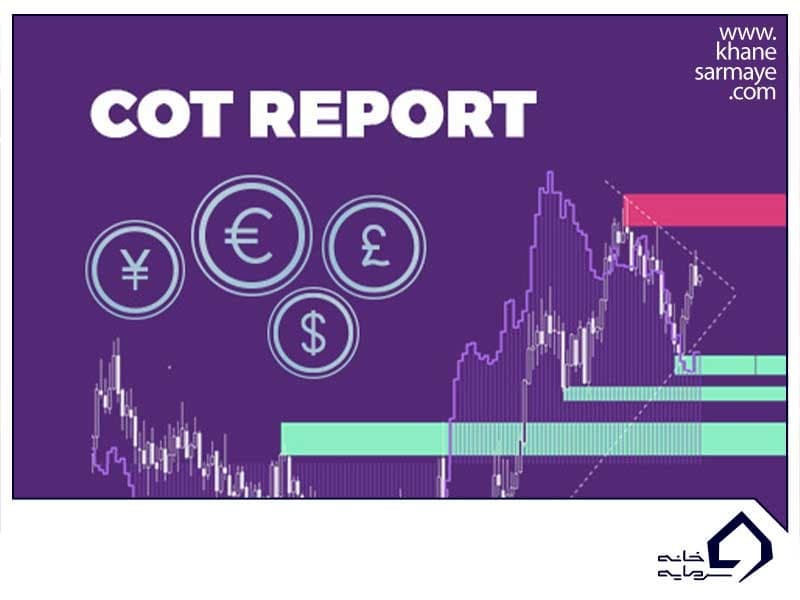 www.
khane
sarmaye
.com

COT REPORT

¥ € £ $

خانه
سرمایه